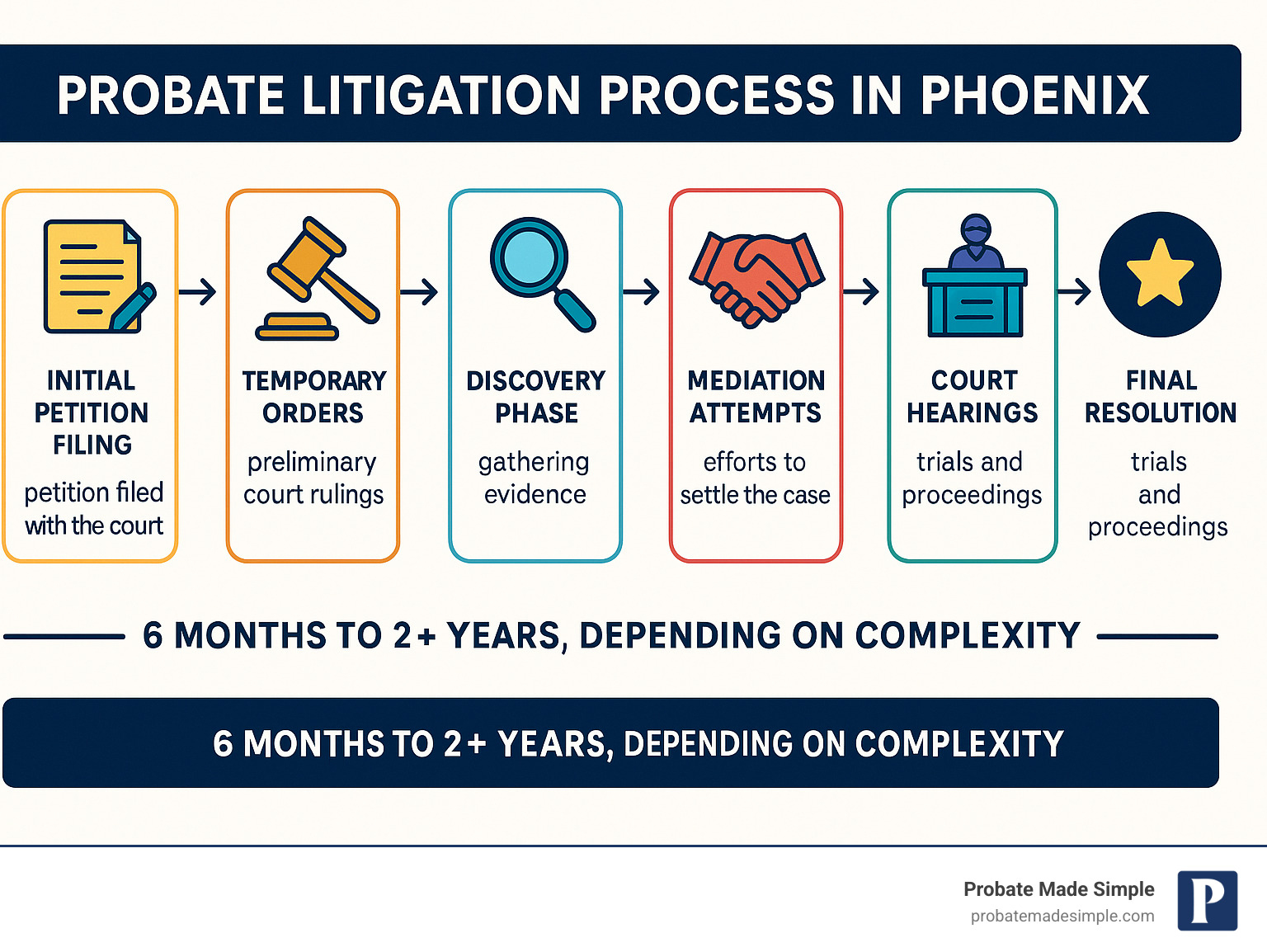 PROBATE LITIGATION PROCESS IN PHOENIX

INITIAL PETITION FILING
petition filed with the court

TEMPORARY ORDERS
preliminary court rulings

DISCOVERY PHASE
gathering evidence

MEDIATION ATTEMPTS
efforts to settle the case

COURT HEARINGS
trials and proceedings

FINAL RESOLUTION
trials and proceedings

6 MONTHS TO 2+ YEARS, DEPENDING ON COMPLEXITY

6 MONTHS TO 2+ YEARS, DEPENDING ON COMPLEXITY

Probate Made Simple
probatemadesimple.com
P